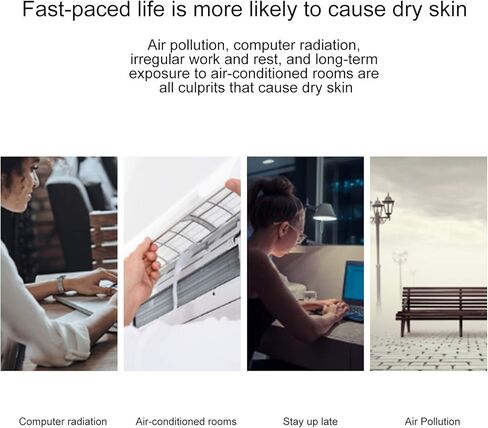 Fast-paced life is more likely to cause dry skin

Air pollution, computer radiation, irregular work and rest, and long-term exposure to air-conditioned rooms are all culprits that cause dry skin

Computer radiation

Air-conditioned rooms

Stay up late

Air Pollution